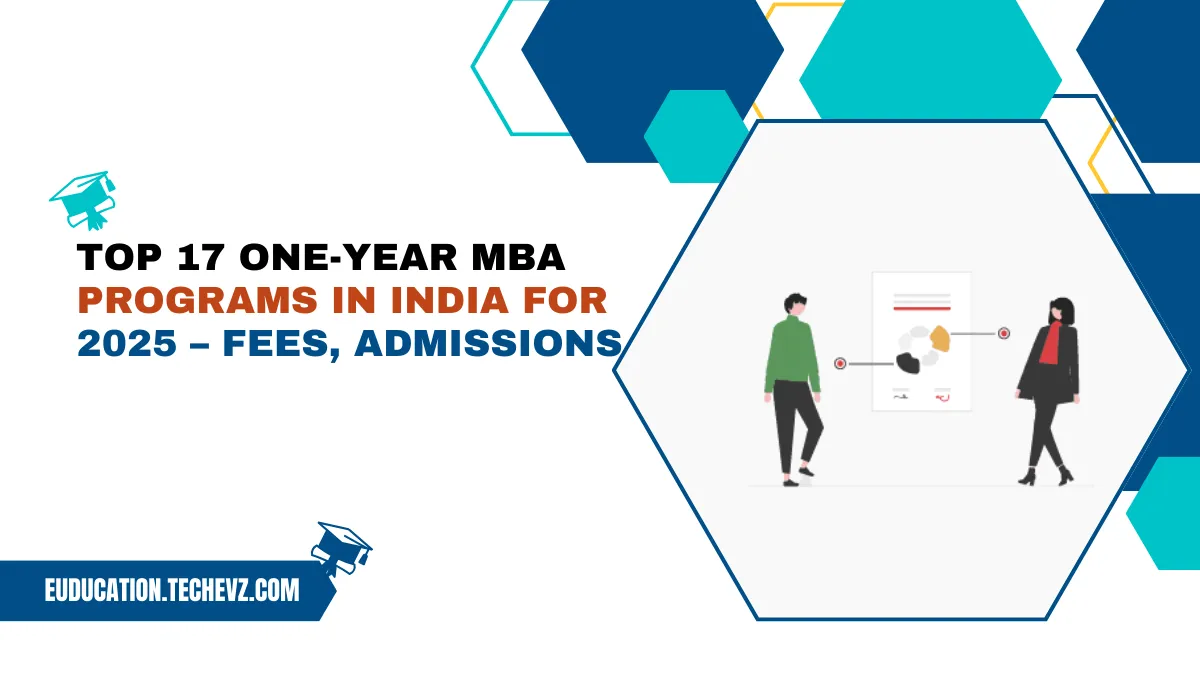 TOP 17 ONE-YEAR MBA PROGRAMS IN INDIA FOR 2025 – FEES, ADMISSIONS

EUDUCATION.TECHEVZ.COM